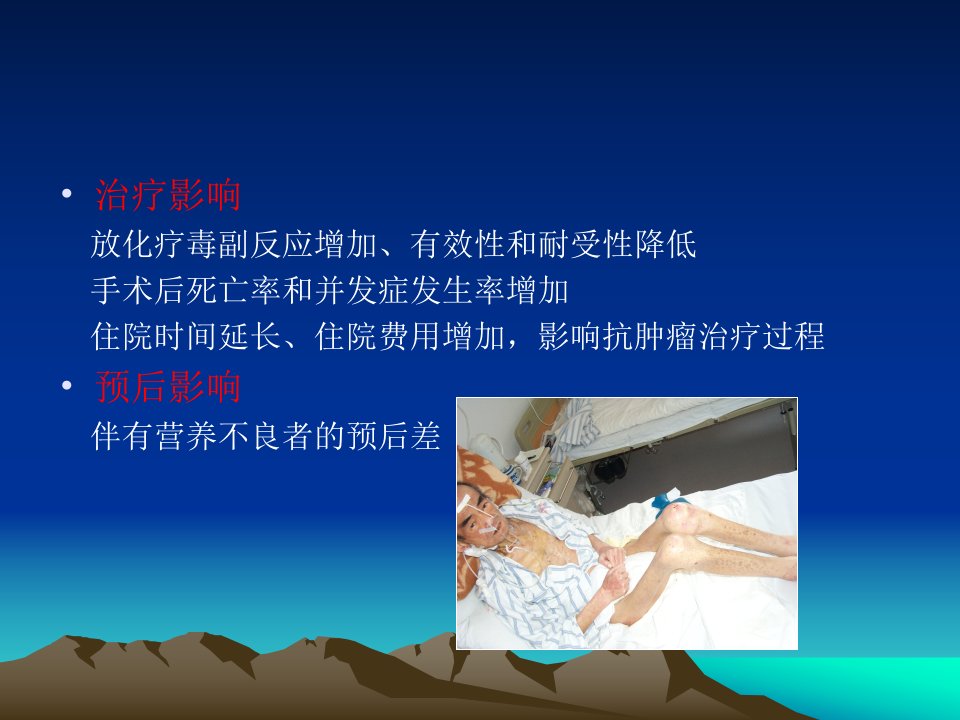 • 治疗影响

放化疗毒副反应增加、有效性和耐受性降低

手术后死亡率和并发症发生率增加

住院时间延长、住院费用增加，影响抗肿瘤治疗过程

• 预后影响

伴有营养不良者的预后差